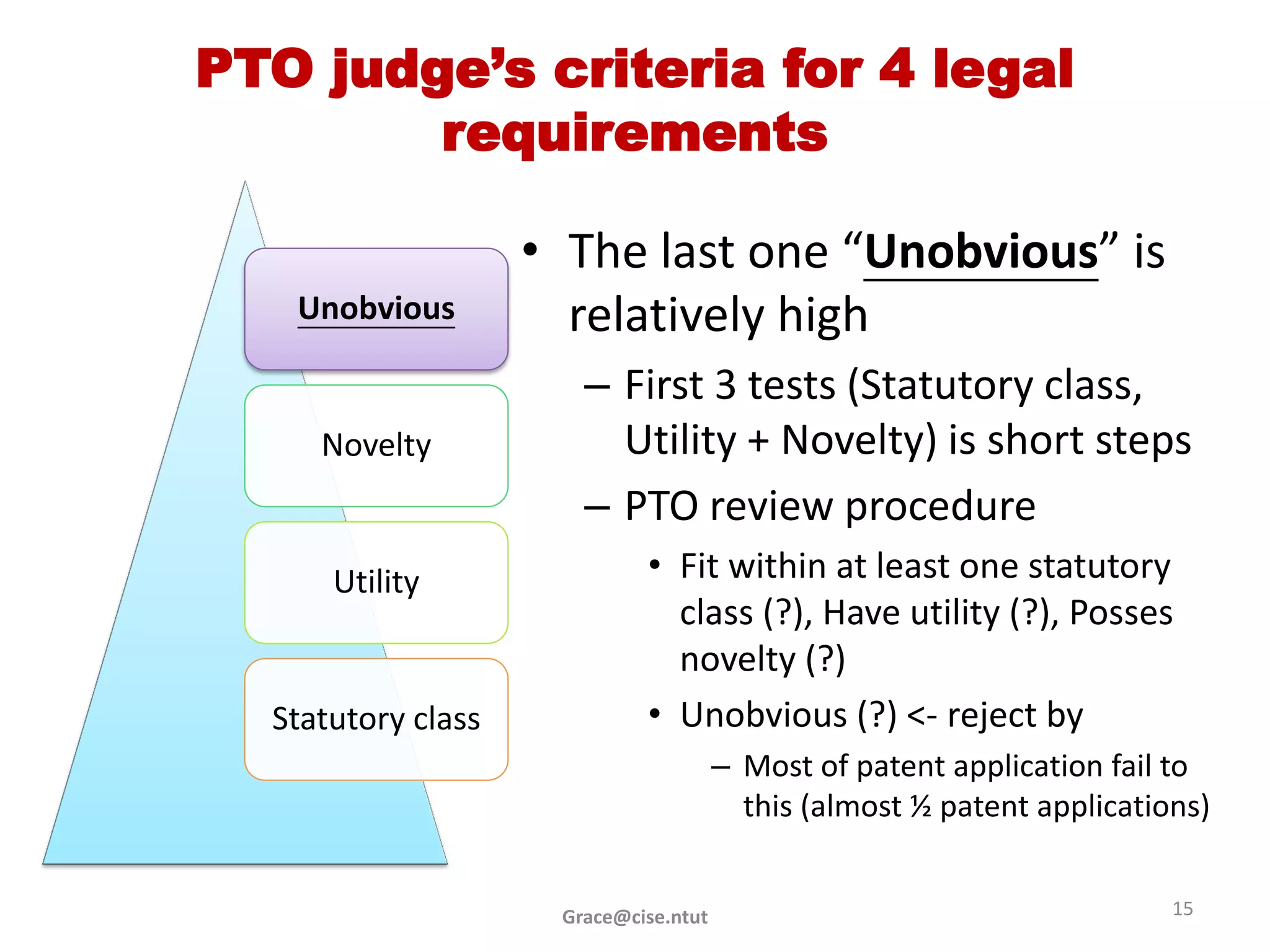 PTO judge's criteria for 4 legal requirements

Unobvious

Novelty

Utility

Statutory class

• The last one "Unobvious" is relatively high
 – First 3 tests (Statutory class, Utility + Novelty) is short steps
 – PTO review procedure
  • Fit within at least one statutory class (?), Have utility (?), Posses novelty (?)
  • Unobvious (?) <- reject by
   – Most of patent application fail to this (almost ½ patent applications)

Grace@cise.ntut

15